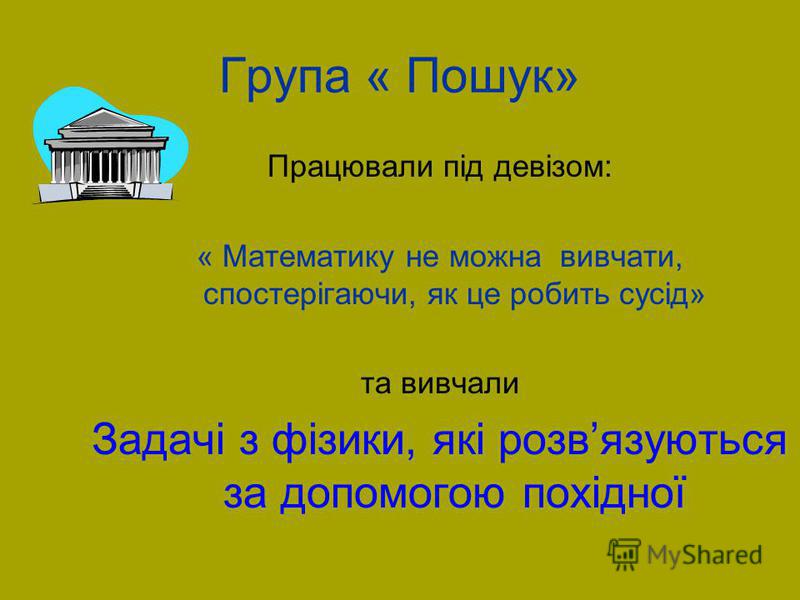 Група « Пошук»

Працювали під девізом:

« Математику не можна вивчати, спостерігаючи, як це робить сусід»

та вивчали

Задачі з фізики, які розв’язуються за допомогою похідної

MyShared